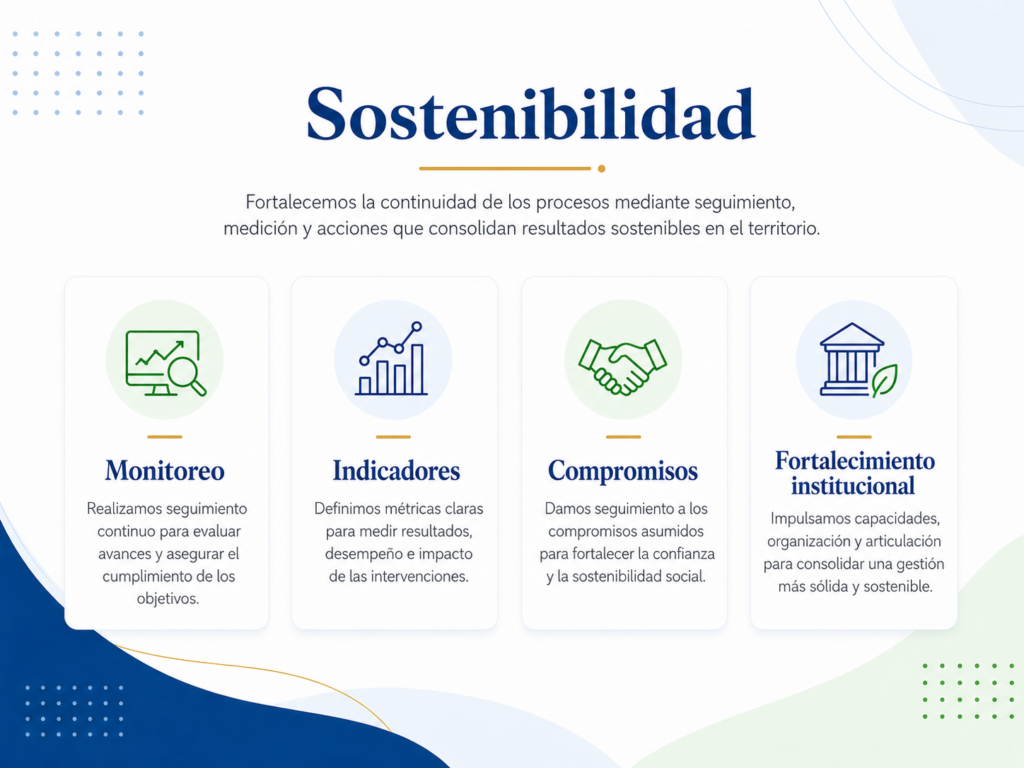 Sostenibilidad

Fortalecemos la continuidad de los procesos mediante seguimiento, medición y acciones que consolidan resultados sostenibles en el territorio.

Monitoreo

Realizamos seguimiento continuo para evaluar avances y asegurar el cumplimiento de los objetivos.

Indicadores

Definimos métricas claras para medir resultados, desempeño e impacto de las intervenciones.

Compromisos

Damos seguimiento a los compromisos asumidos para fortalecer la confianza y la sostenibilidad social.

Fortalecimiento institucional

Impulsamos capacidades, organización y articulación para consolidar una gestión más sólida y sostenible.